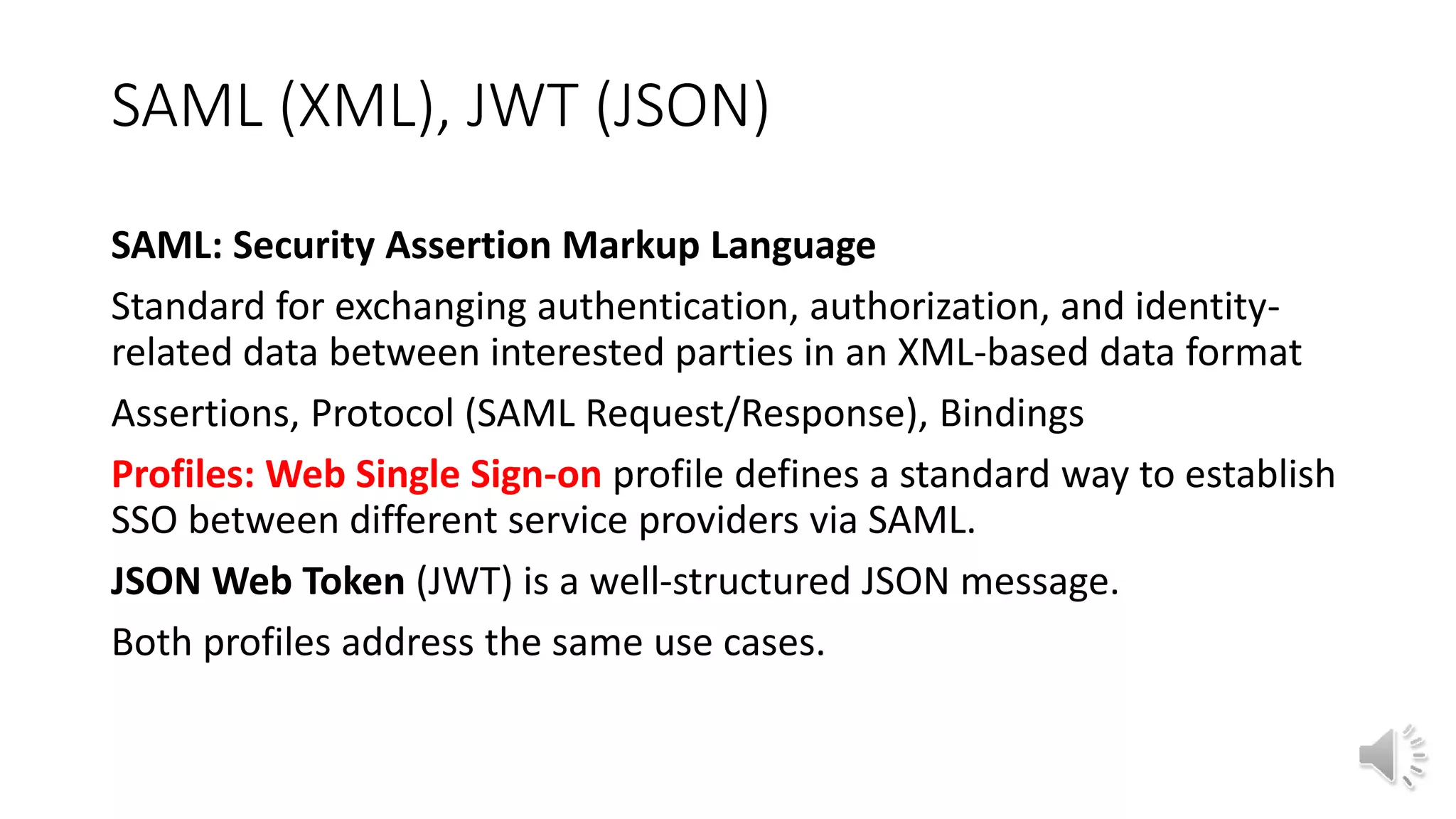 SAML (XML), JWT (JSON)

SAML: Security Assertion Markup Language

Standard for exchanging authentication, authorization, and identity-related data between interested parties in an XML-based data format

Assertions, Protocol (SAML Request/Response), Bindings

Profiles: Web Single Sign-on profile defines a standard way to establish SSO between different service providers via SAML.

JSON Web Token (JWT) is a well-structured JSON message.

Both profiles address the same use cases.